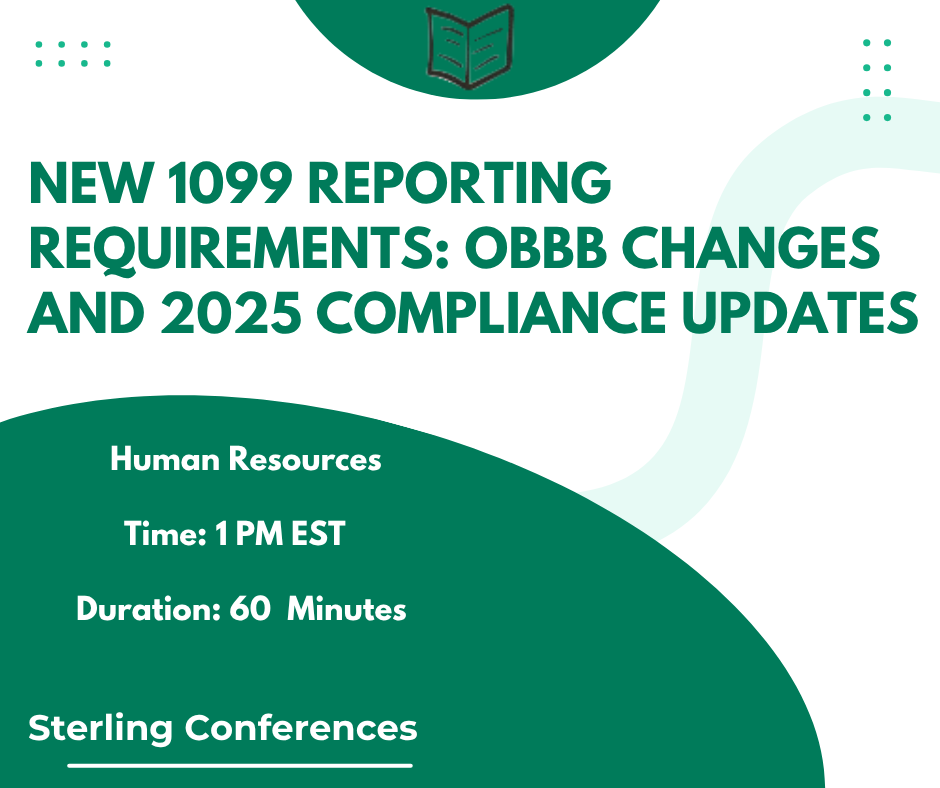 NEW 1099 REPORTING REQUIREMENTS: OBBB CHANGES AND 2025 COMPLIANCE UPDATES

Human Resources

Time: 1 PM EST

Duration: 60  Minutes

Sterling Conferences